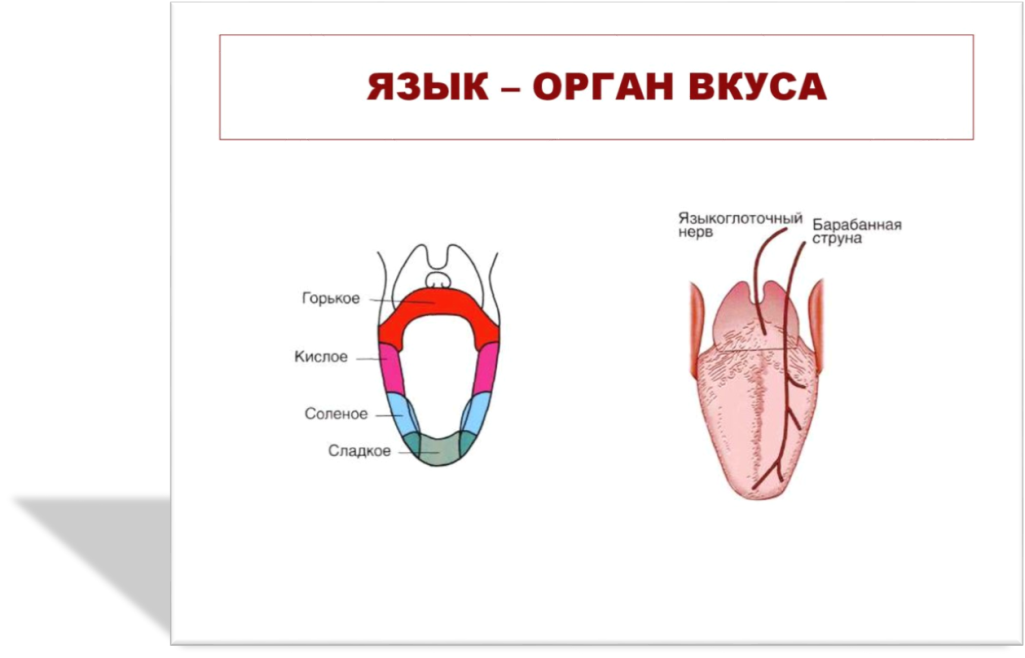 ЯЗЫК – ОРГАН ВКУСА

Горькое
Кислое
Соленое
Сладкое

Языкоглоточный нерв
Барабанная струна